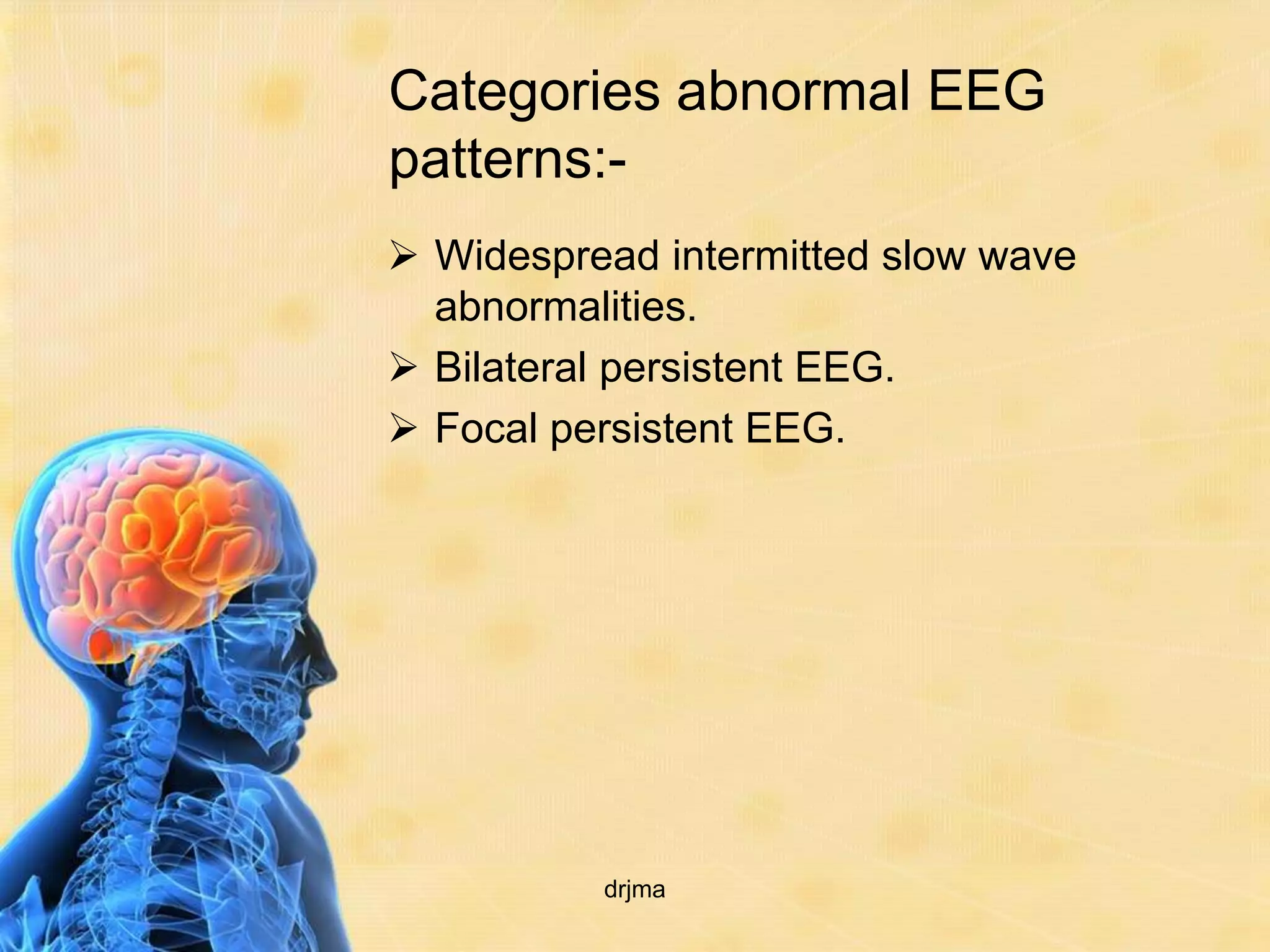 Categories abnormal EEG patterns:-

➢ Widespread intermitted slow wave abnormalities.
➢ Bilateral persistent EEG.
➢ Focal persistent EEG.

drjma